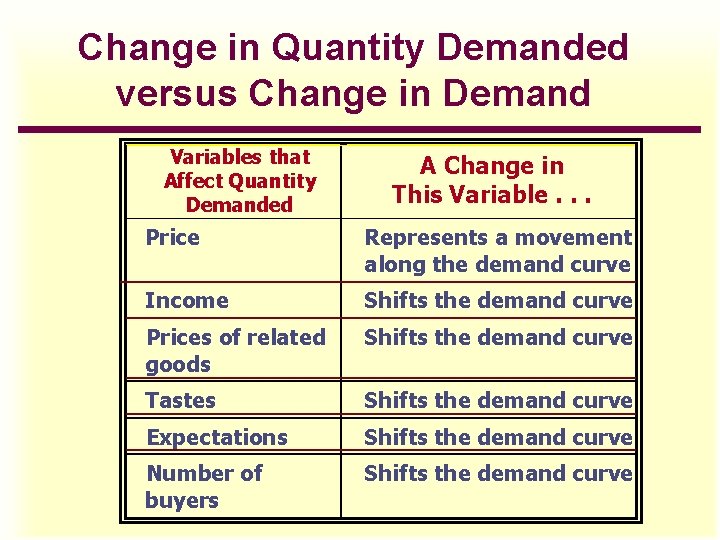 Change in Quantity Demanded versus Change in Demand

| Variables that Affect Quantity Demanded | A Change in This Variable . . . |
|---|---|
| Price | Represents a movement along the demand curve |
| Income | Shifts the demand curve |
| Prices of related goods | Shifts the demand curve |
| Tastes | Shifts the demand curve |
| Expectations | Shifts the demand curve |
| Number of buyers | Shifts the demand curve |